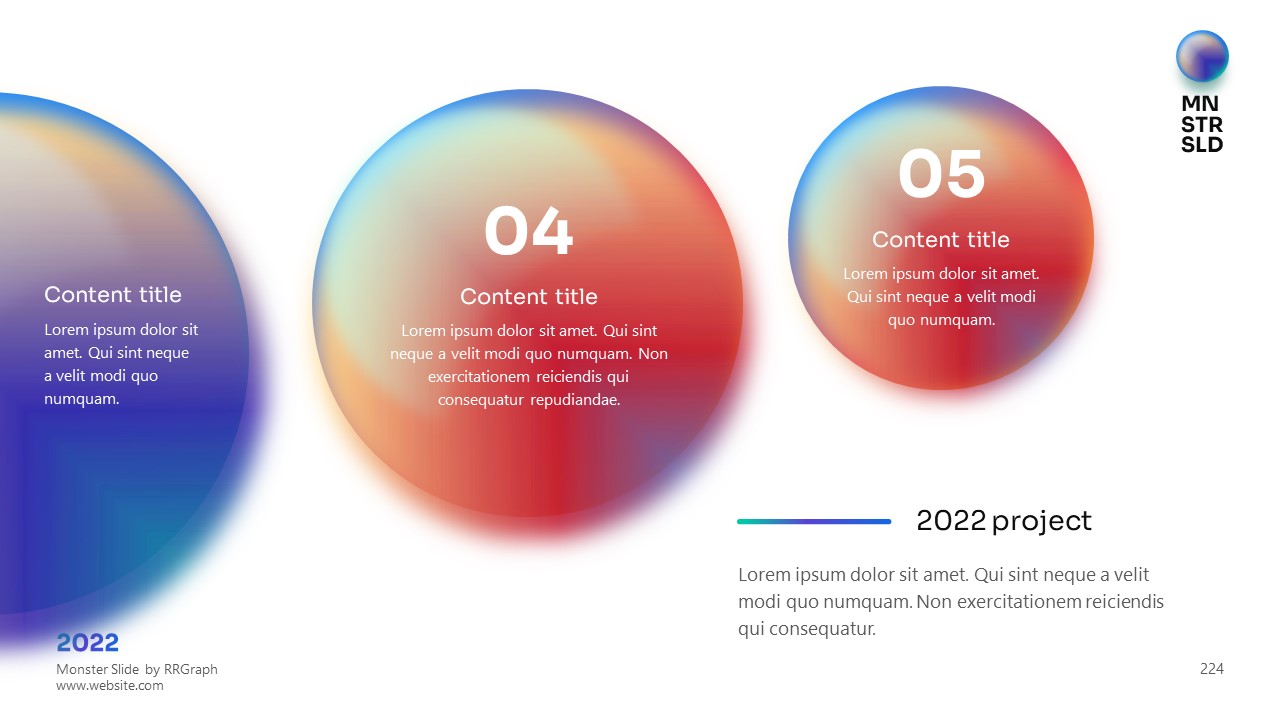 MN
STR
SLD

Content title

Lorem ipsum dolor sit amet. Qui sint neque a velit modi quo numquam.

04

Content title

Lorem ipsum dolor sit amet. Qui sint neque a velit modi quo numquam. Non exercitationem reiciendis qui consequatur repudiandae.

05

Content title

Lorem ipsum dolor sit amet. Qui sint neque a velit modi quo numquam.

2022 project

Lorem ipsum dolor sit amet. Qui sint neque a velit modi quo numquam. Non exercitationem reiciendis qui consequatur.

2022

Monster Slide by RRGraph
www.website.com

224